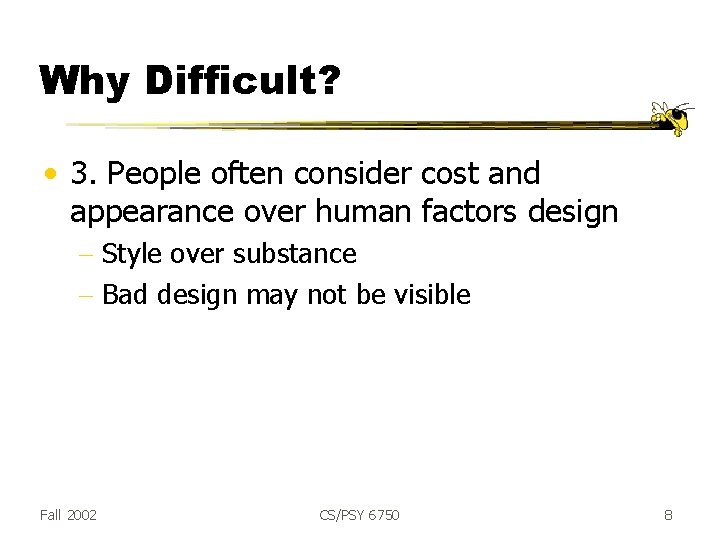 Why Difficult?

• 3. People often consider cost and appearance over human factors design

– Style over substance

– Bad design may not be visible

Fall 2002 CS/PSY 6750 8